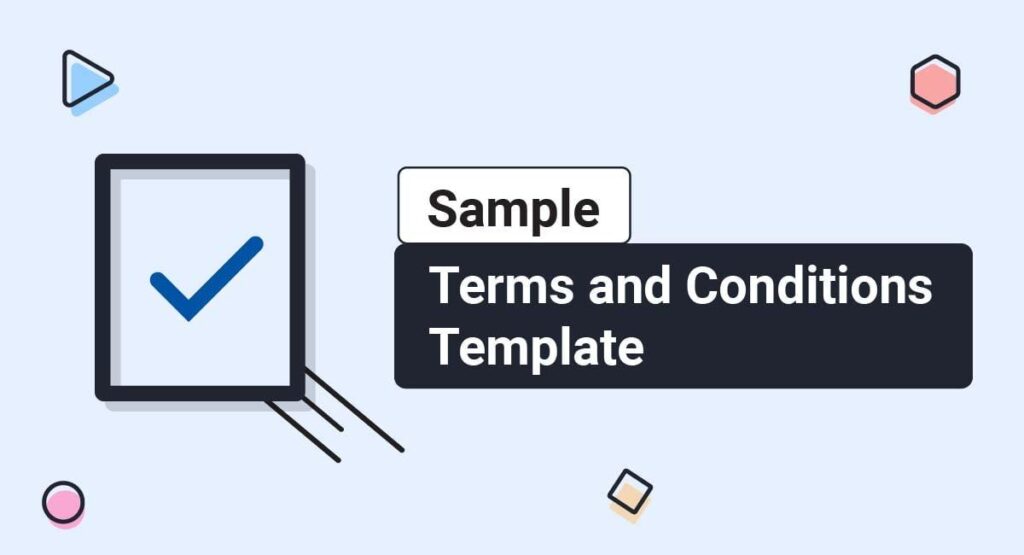 Sample

Terms and Conditions Template